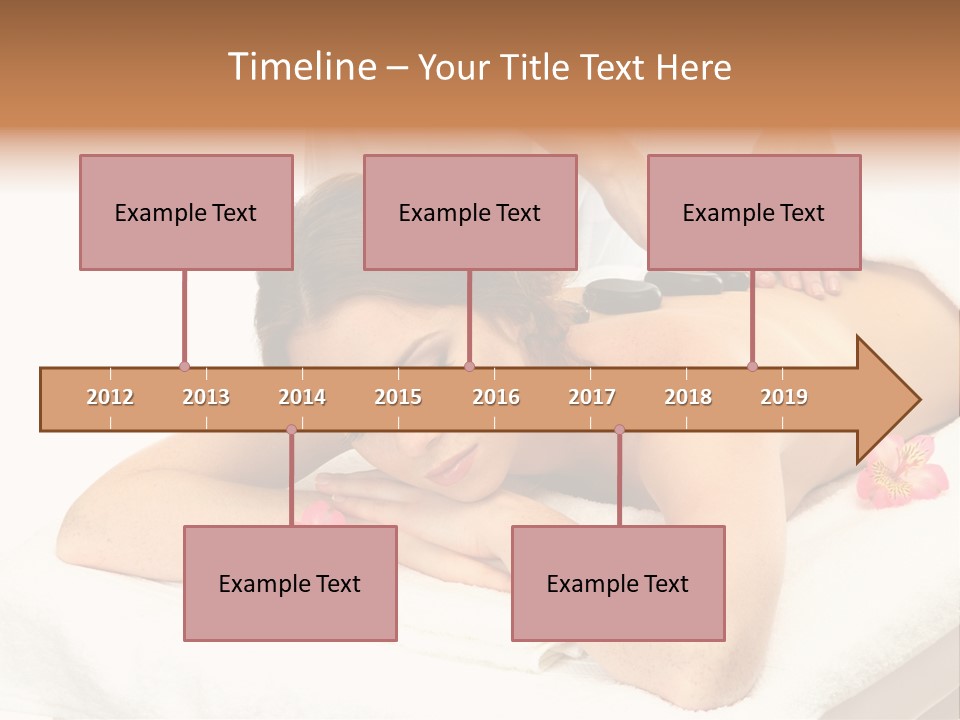 Timeline – Your Title Text Here

Example Text

Example Text

Example Text

2012 2013 2014 2015 2016 2017 2018 2019

Example Text

Example Text